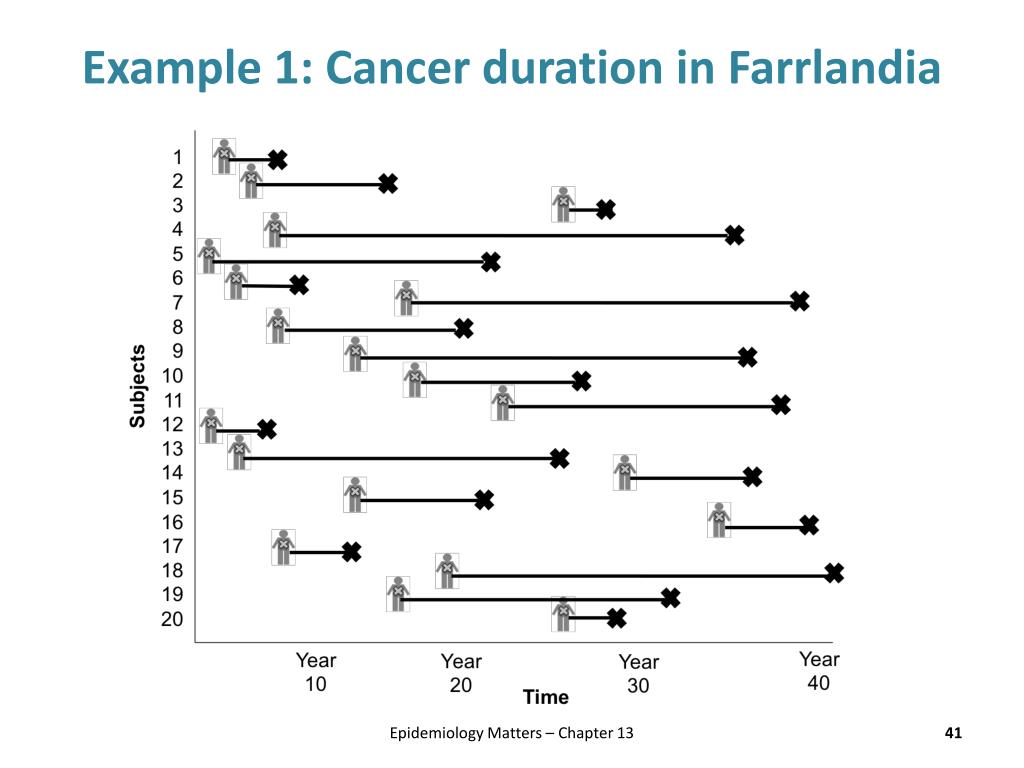 Example 1: Cancer duration in Farrlandia

Subjects

1
2
3
4
5
6
7
8
9
10
11
12
13
14
15
16
17
18
19
20

Year 10
Year 20
Year 30
Year 40
Time

Epidemiology Matters – Chapter 13

41